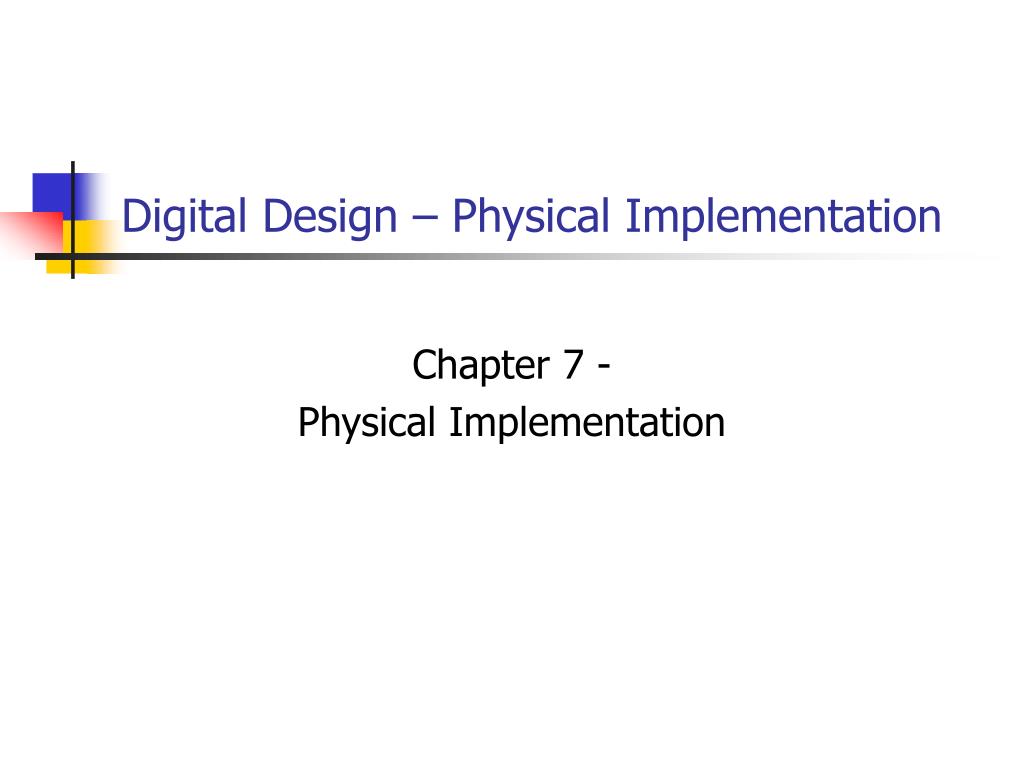 Digital Design – Physical Implementation

Chapter 7 -
Physical Implementation